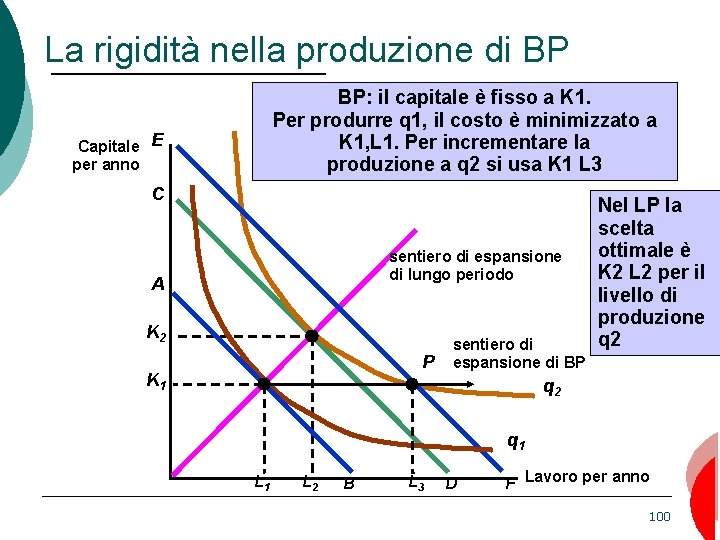 La rigidità nella produzione di BP

BP: il capitale è fisso a K1. Per produrre q1, il costo è minimizzato a K1,L1. Per incrementare la produzione a q2 si usa K1 L3

Nel LP la scelta ottimale è K2 L2 per il livello di produzione q2

Capitale per anno

E

C

A

$K_2$

$K_1$

sentiero di espansione di lungo periodo

sentiero di espansione di BP

P

$q_2$

$q_1$

$L_1$

$L_2$

B

$L_3$

D

F

Lavoro per anno

100